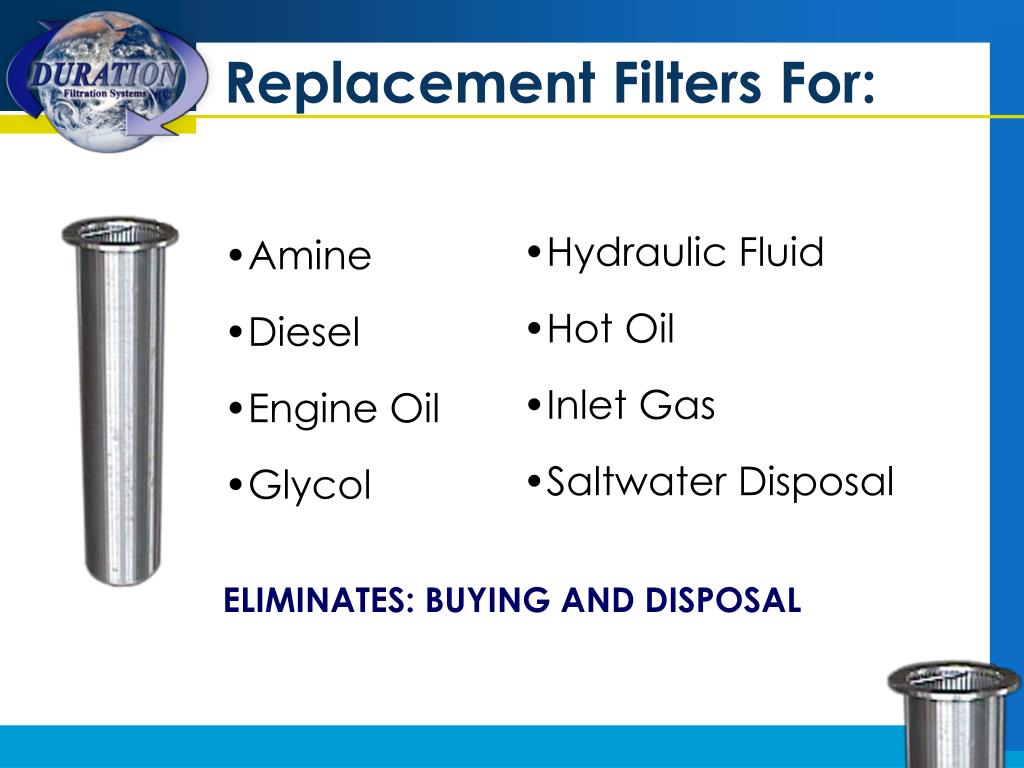 DURATION
Filtration Systems

Replacement Filters For:

•Amine
•Diesel
•Engine Oil
•Glycol

•Hydraulic Fluid
•Hot Oil
•Inlet Gas
•Saltwater Disposal

ELIMINATES: BUYING AND DISPOSAL